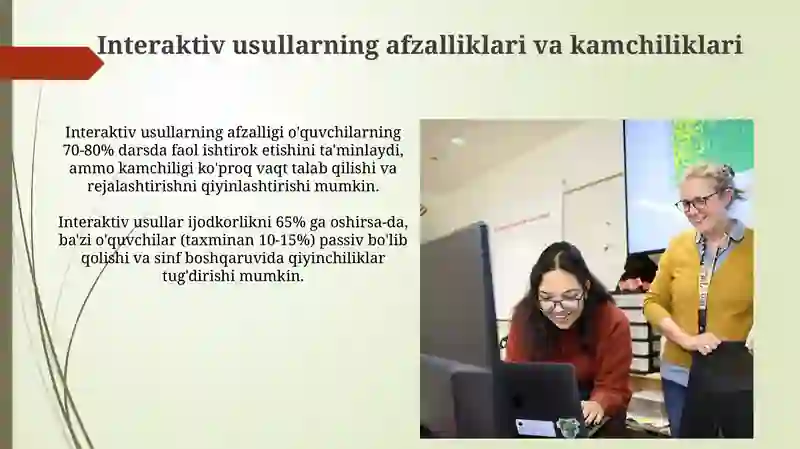 Interaktiv usullarning afzalliklari va kamchiliklari

Interaktiv usullarning afzalligi o'quvchilarning 70-80% darsda faol ishtirok etishini ta'minlaydi, ammo kamchiligi ko'proq vaqt talab qilishi va rejalashtirishni qiyinlashtirishi mumkin.

Interaktiv usullar ijodkorlikni 65% ga oshirsa-da, ba'zi o'quvchilar (taxminan 10-15%) passiv bo'lib qolishi va sinf boshqaruvida qiyinchiliklar tug'dirishi mumkin.